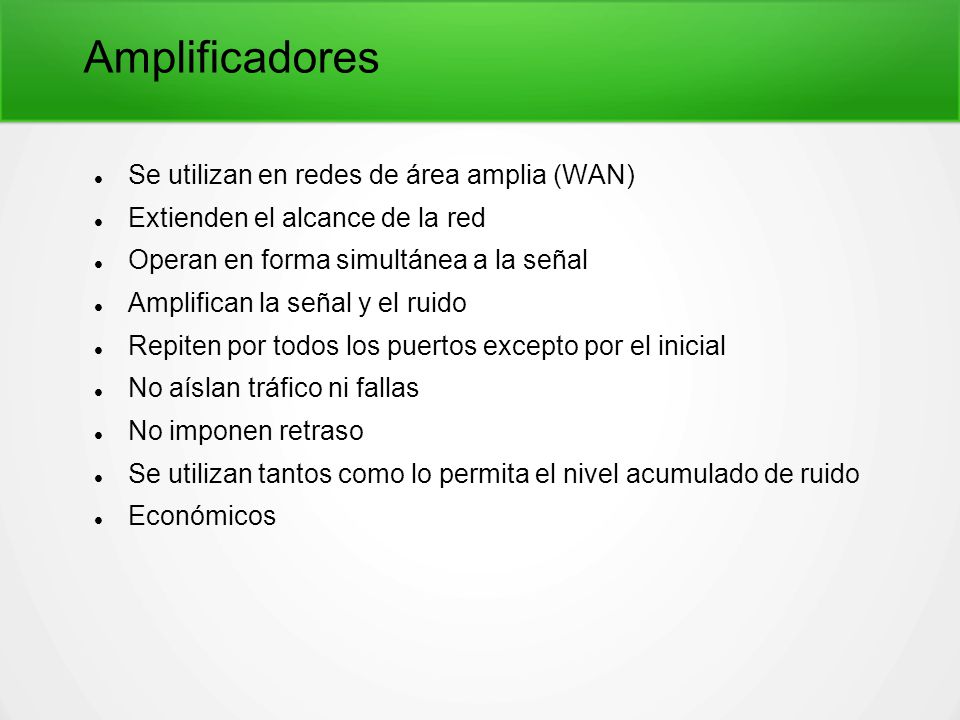 Amplificadores

- Se utilizan en redes de área amplia (WAN)
- Extienden el alcance de la red
- Operan en forma simultánea a la señal
- Amplifican la señal y el ruido
- Repiten por todos los puertos excepto por el inicial
- No aíslan tráfico ni fallas
- No imponen retraso
- Se utilizan tantos como lo permita el nivel acumulado de ruido
- Económicos